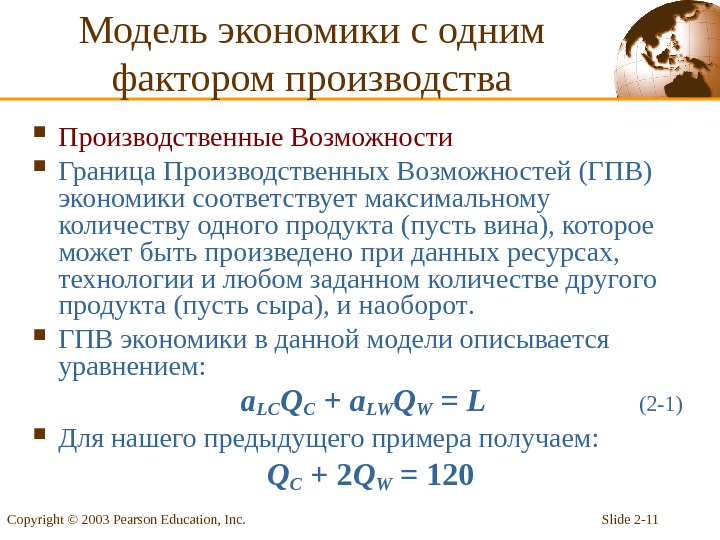 Модель экономики с одним фактором производства

Производственные Возможности

Граница Производственных Возможностей (ГПВ) экономики соответствует максимальному количеству одного продукта (пусть вина), которое может быть произведено при данных ресурсах, технологии и любом заданном количестве другого продукта (пусть сыра), и наоборот.

ГПВ экономики в данной модели описывается уравнением:

$a_{LC}Q_C + a_{LW}Q_W = L$ (2-1)

Для нашего предыдущего примера получаем:

$Q_C + 2Q_W = 120$

Copyright © 2003 Pearson Education, Inc.

Slide 2-11